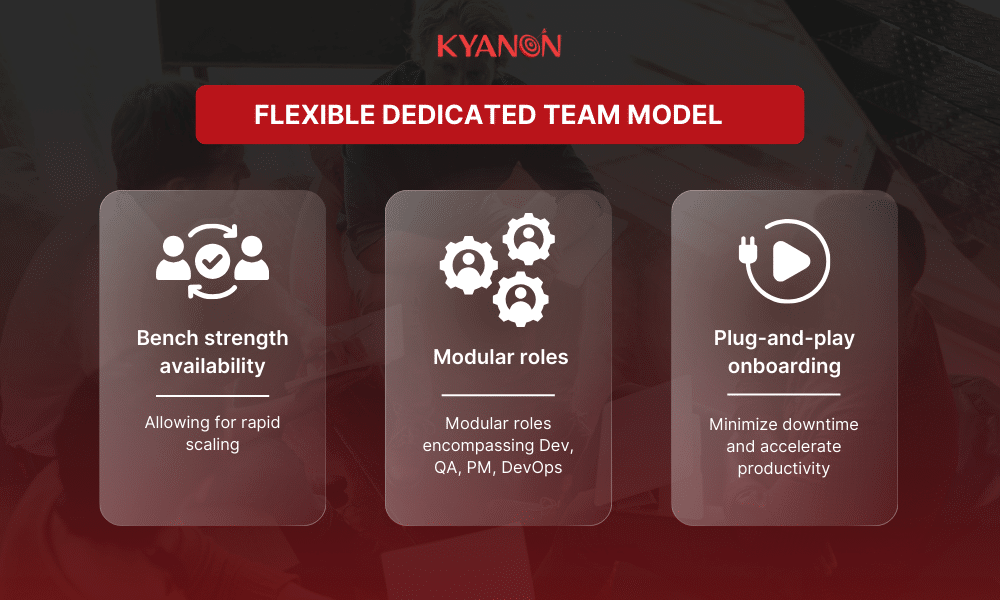 KYANON

FLEXIBLE DEDICATED TEAM MODEL

Bench strength availability

Allowing for rapid scaling

Modular roles

Modular roles encompassing Dev, QA, PM, DevOps

Plug-and-play onboarding

Minimize downtime and accelerate productivity